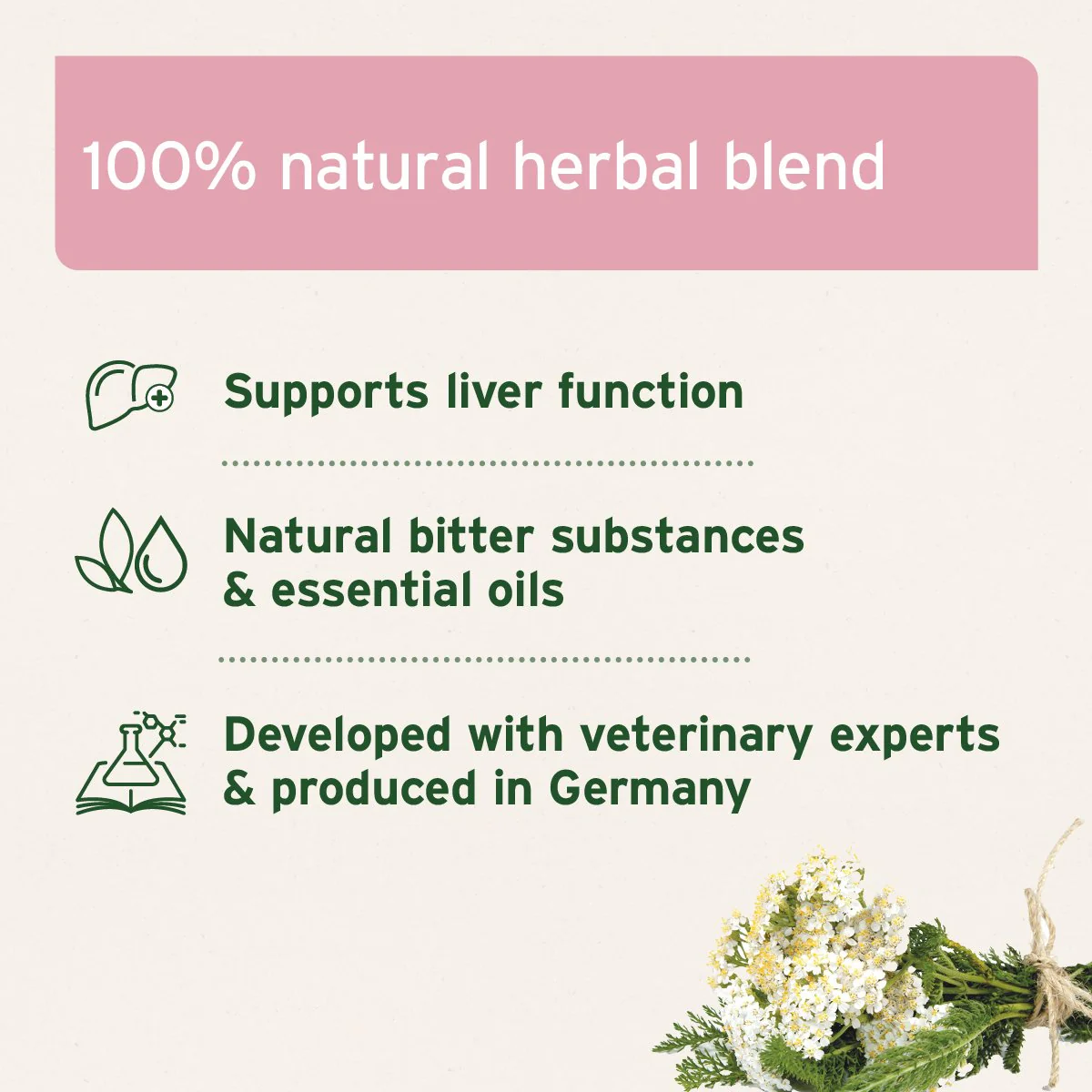 100% natural herbal blend

Supports liver function

Natural bitter substances & essential oils

Developed with veterinary experts & produced in Germany